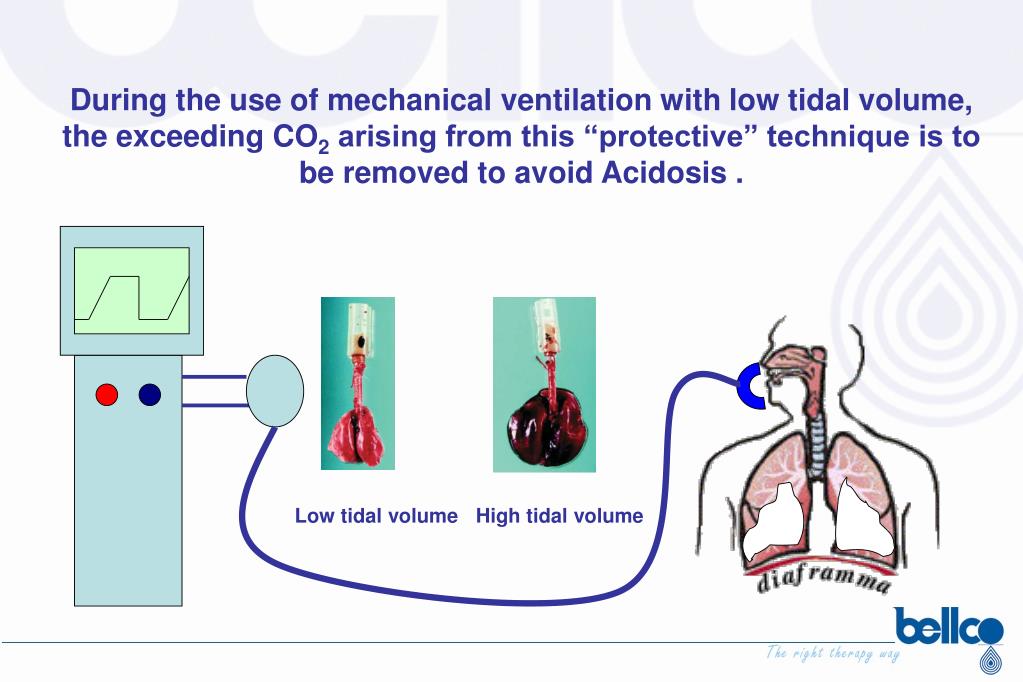 During the use of mechanical ventilation with low tidal volume, the exceeding $CO_2$ arising from this “protective” technique is to be removed to avoid Acidosis .

Low tidal volume

High tidal volume

diaframma

bellco

The right therapy way